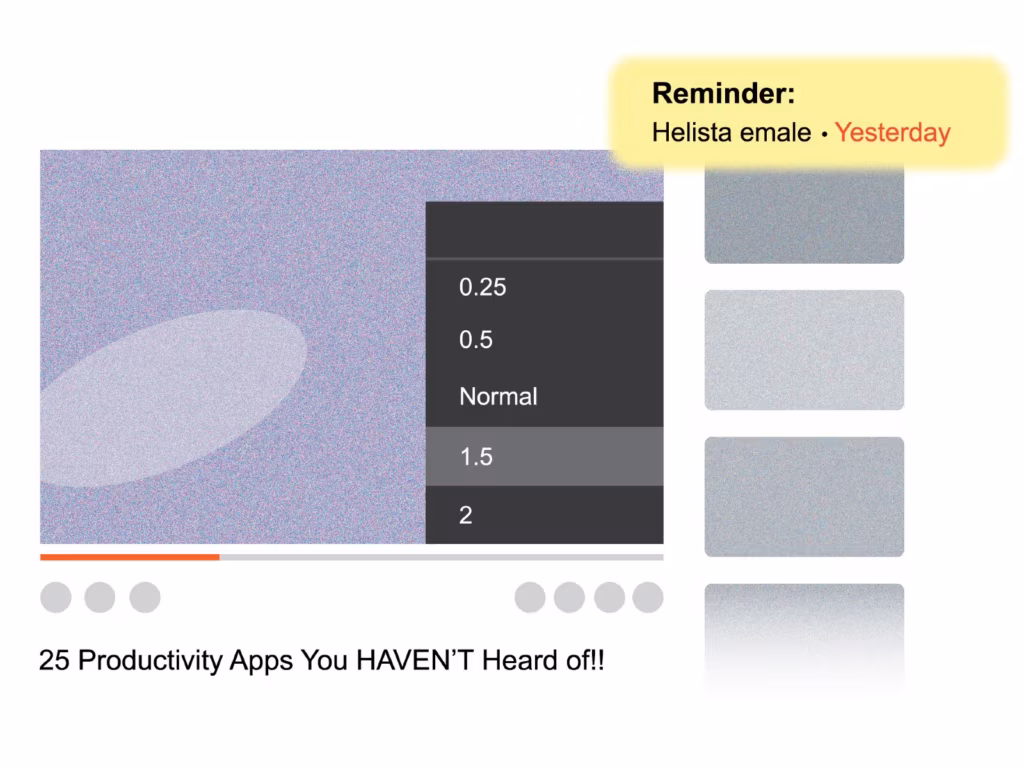 Reminder:
Helista emale • Yesterday

0.25
0.5
Normal
1.5
2

25 Productivity Apps You HAVEN'T Heard of!!